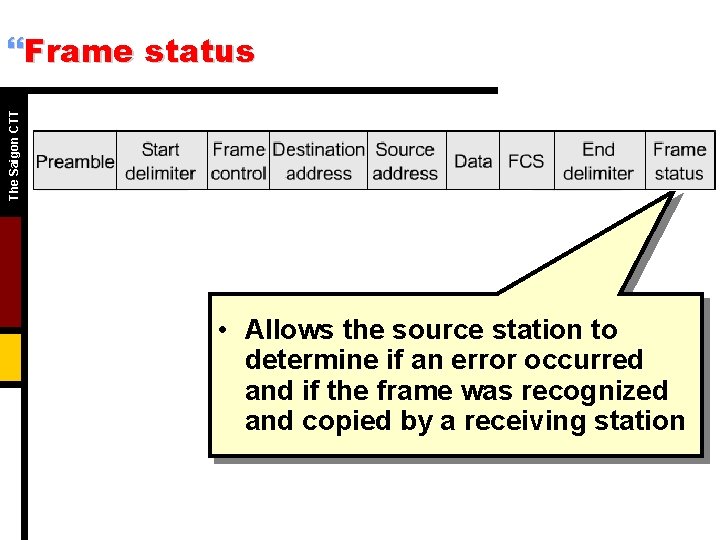 “Frame status

The Saigon CTT

| Preamble | Start delimiter | Frame control | Destination address | Source address | Data | FCS | End delimiter | Frame status |
|---|---|---|---|---|---|---|---|---|

• Allows the source station to determine if an error occurred and if the frame was recognized and copied by a receiving station